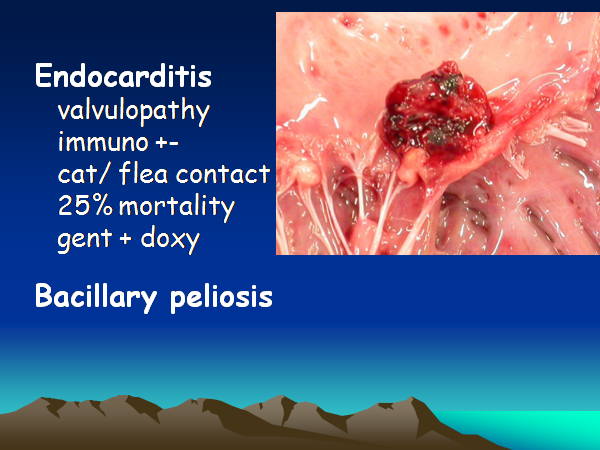 Endocarditis
valvulopathy
immuno +-
cat/ flea contact
25% mortality
gent + doxy

Bacillary peliosis